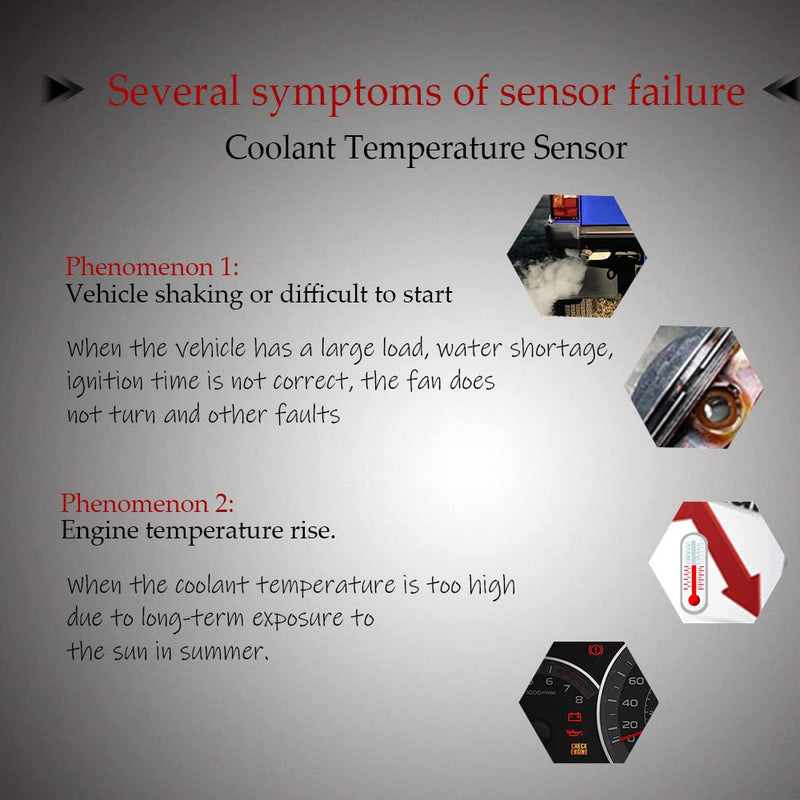 Several symptoms of sensor failure

Coolant Temperature Sensor

Phenomenon 1:
Vehicle shaking or difficult to start

When the vehicle has a large load, water shortage, ignition time is not correct, the fan does not turn and other faults

Phenomenon 2:
Engine temperature rise.

When the coolant temperature is too high due to long-term exposure to the sun in summer.

6
7
8
1000r/min
60
40
20
CHECK ENGINE